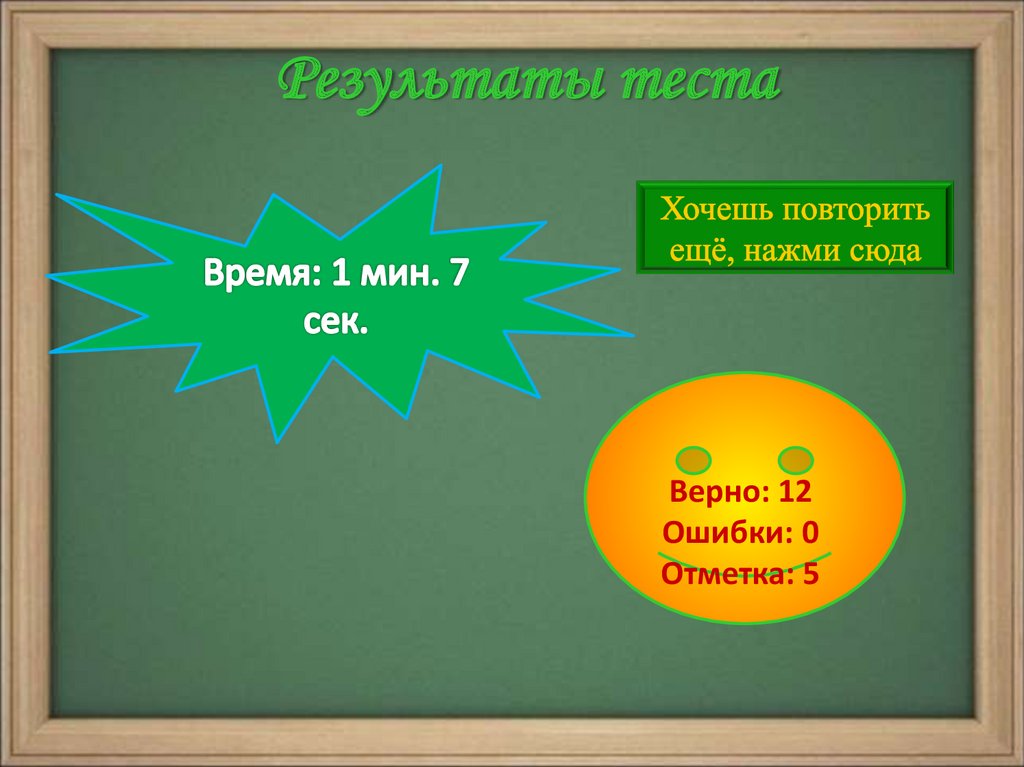 Результаты теста

Время: 1 мин. 7 сек.

Хочешь повторить ещё, нажми сюда

Верно: 12
Ошибки: 0
Отметка: 5